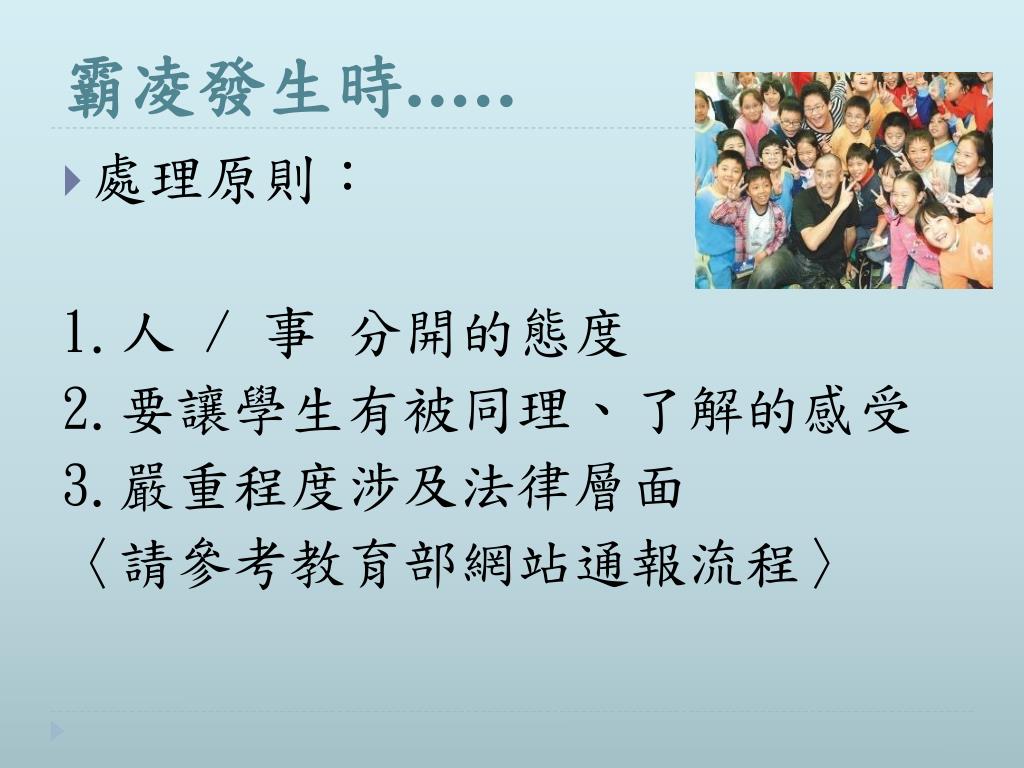 霸凌發生時.....

處理原則：

1. 人 / 事 分開的態度
2. 要讓學生有被同理、了解的感受
3. 嚴重程度涉及法律層面
〈請參考教育部網站通報流程〉